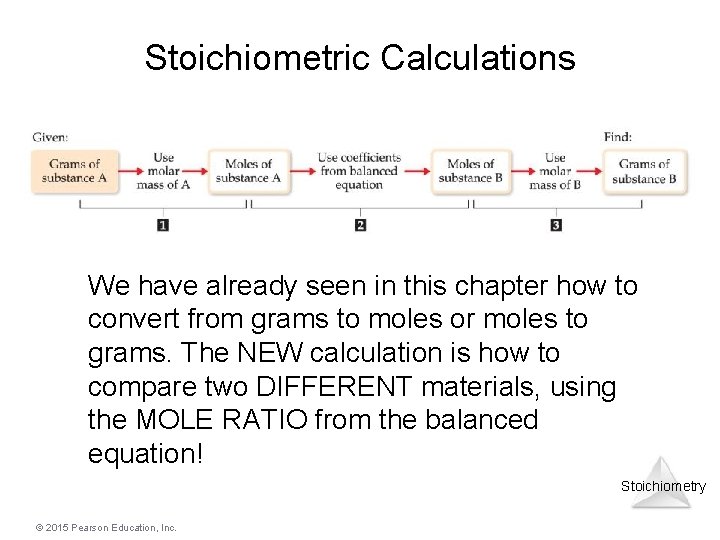 Stoichiometric Calculations

Given:

Grams of substance A

Use molar mass of A

Moles of substance A

Use coefficients from balanced equation

Moles of substance B

Use molar mass of B

Find:

Grams of substance B

1

2

3

We have already seen in this chapter how to convert from grams to moles or moles to grams. The NEW calculation is how to compare two DIFFERENT materials, using the MOLE RATIO from the balanced equation!

Stoichiometry

© 2015 Pearson Education, Inc.